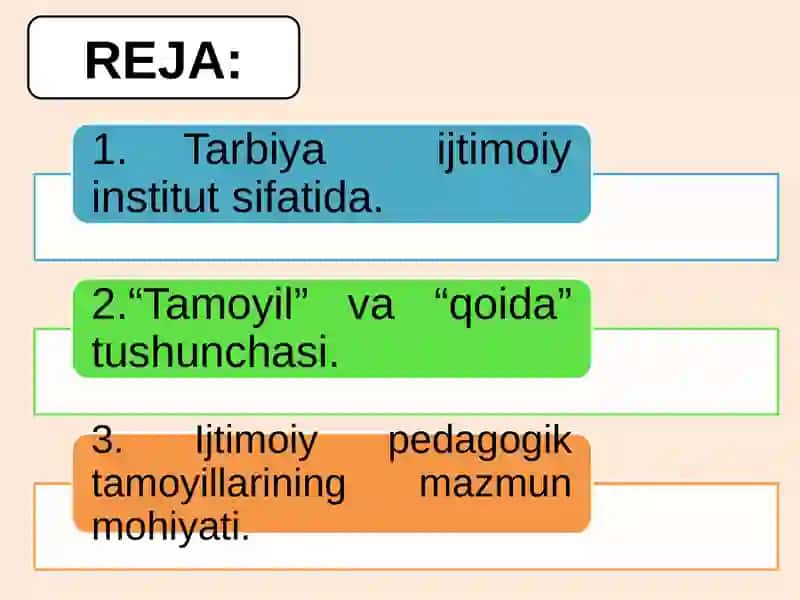 REJA:

1. Tarbiya ijtimoiy institut sifatida.

2.“Tamoyil” va “qoida” tushunchasi.

3. Ijtimoiy pedagogik tamoyillarining mazmun mohiyati.